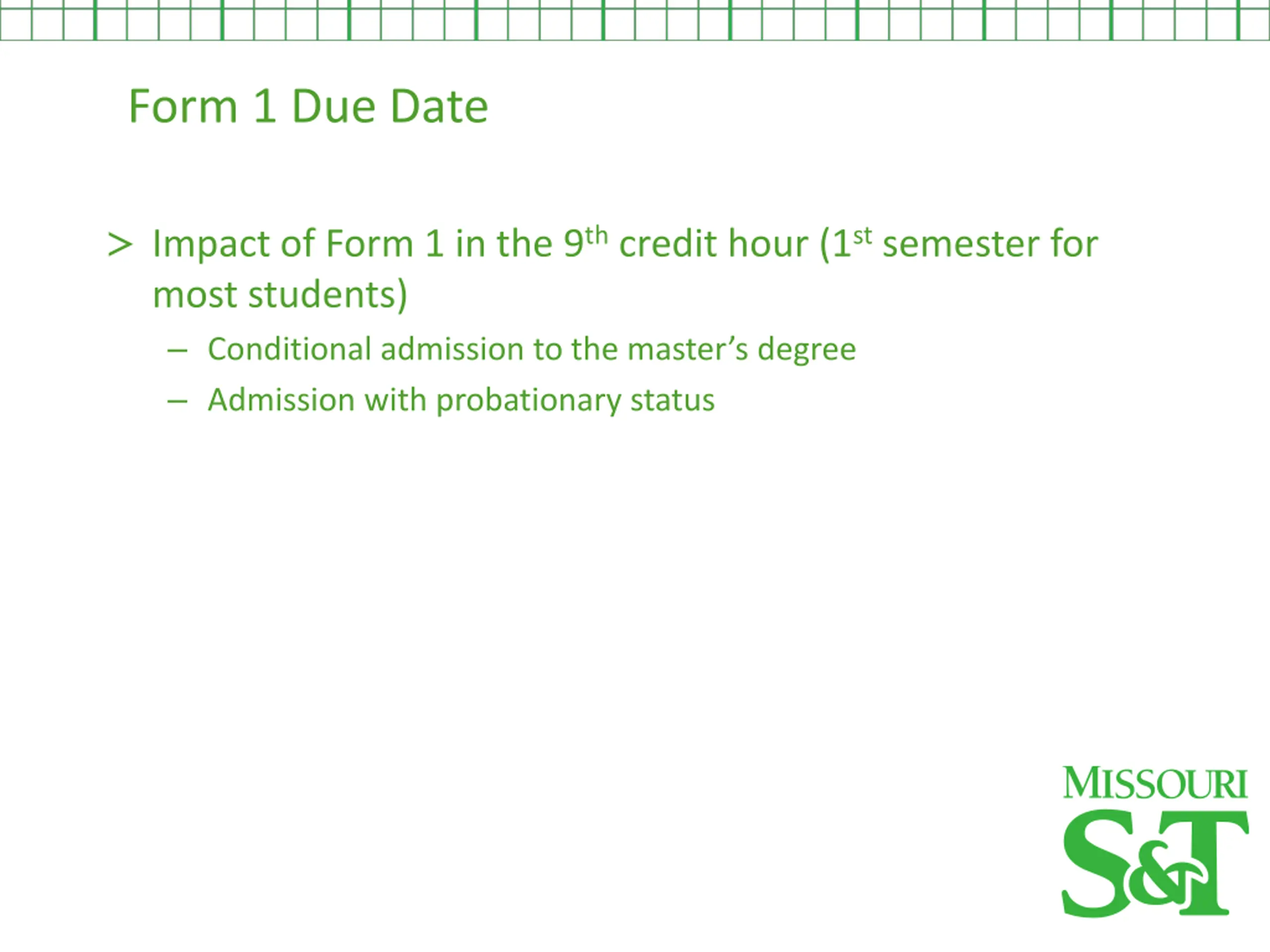 Form 1 Due Date

> Impact of Form 1 in the 9th credit hour (1st semester for most students)

– Conditional admission to the master's degree

– Admission with probationary status

MISSOURI S&T